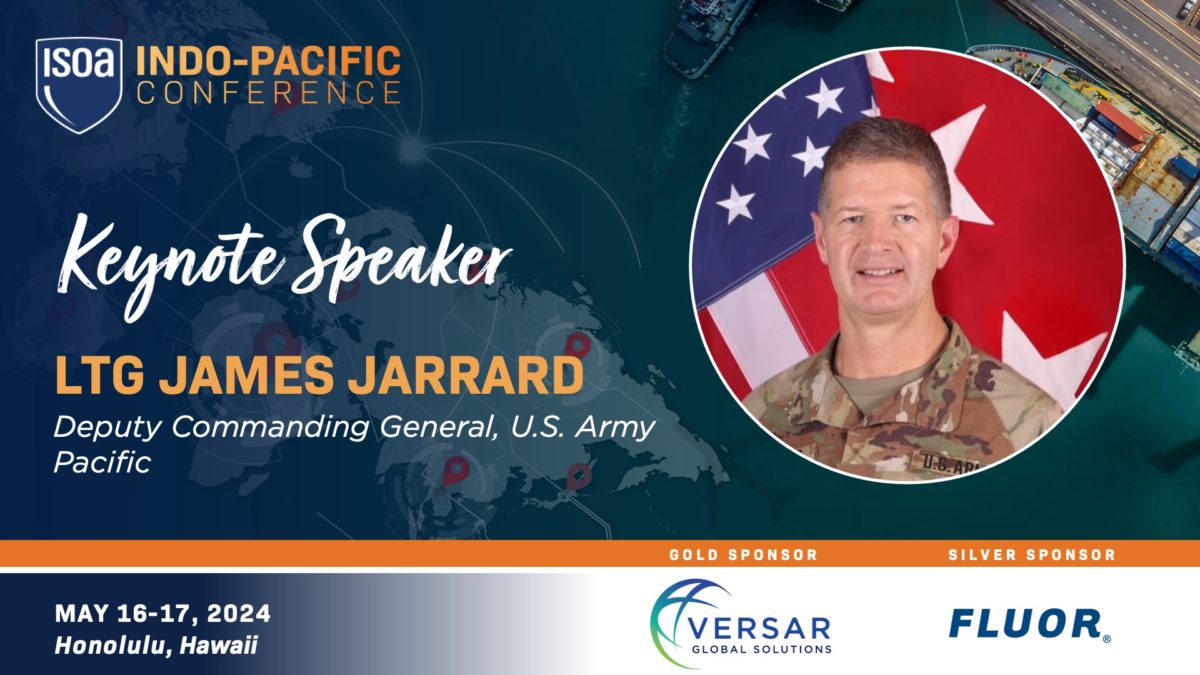 ISOA INDO-PACIFIC CONFERENCE

Keynote Speaker

LTG JAMES JARRARD

Deputy Commanding General, U.S. Army Pacific

U.S. ARMY

GOLD SPONSOR

SILVER SPONSOR

MAY 16-17, 2024
Honolulu, Hawaii

VERSAR GLOBAL SOLUTIONS

FLUOR®